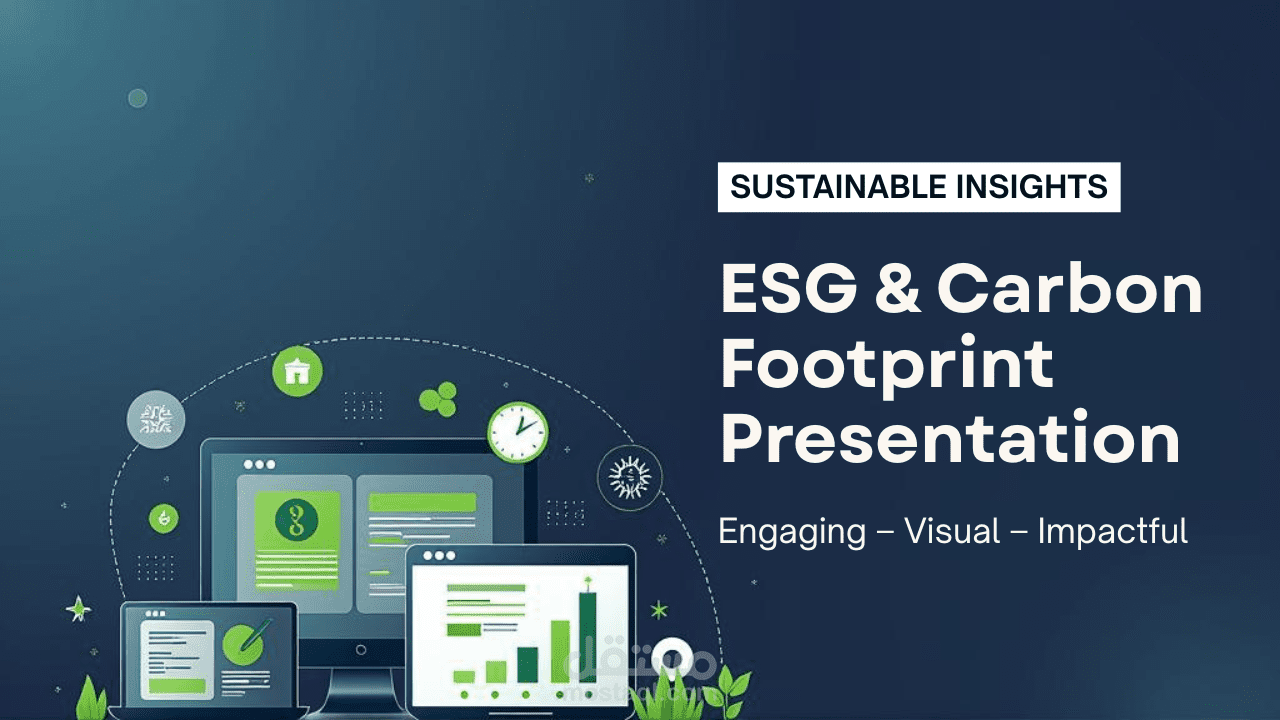 SUSTAINABLE INSIGHTS

ESG & Carbon Footprint Presentation

Engaging – Visual – Impactful

مستقل
mostaql.com